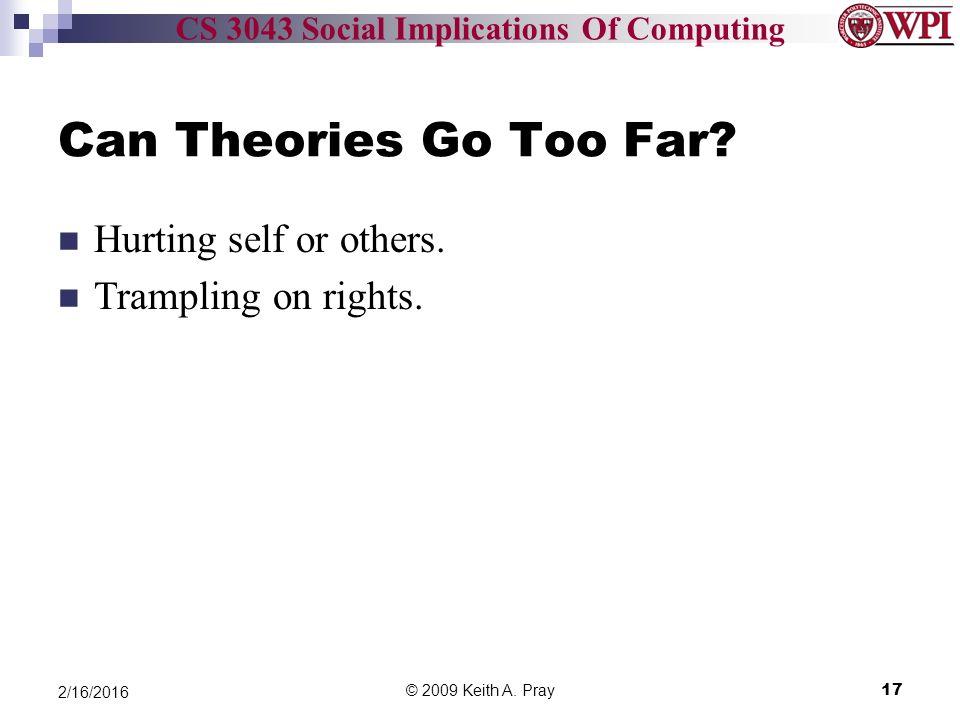 CS 3043 Social Implications Of Computing

WPI

Can Theories Go Too Far?

Hurting self or others.

Trampling on rights.

2/16/2016

© 2009 Keith A. Pray

17